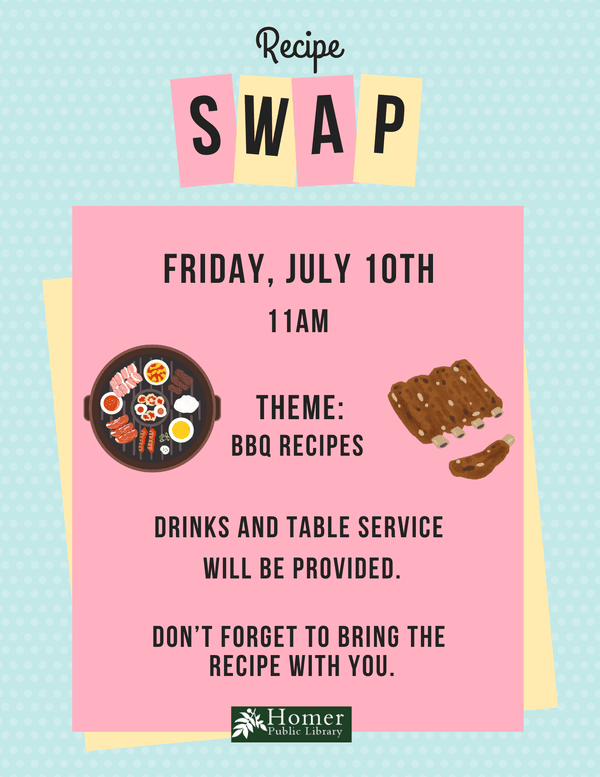 Recipe
SWAP

FRIDAY, JULY 10TH
11AM

THEME:
BBQ RECIPES

DRINKS AND TABLE SERVICE WILL BE PROVIDED.

DON'T FORGET TO BRING THE RECIPE WITH YOU.

Homer
Public Library